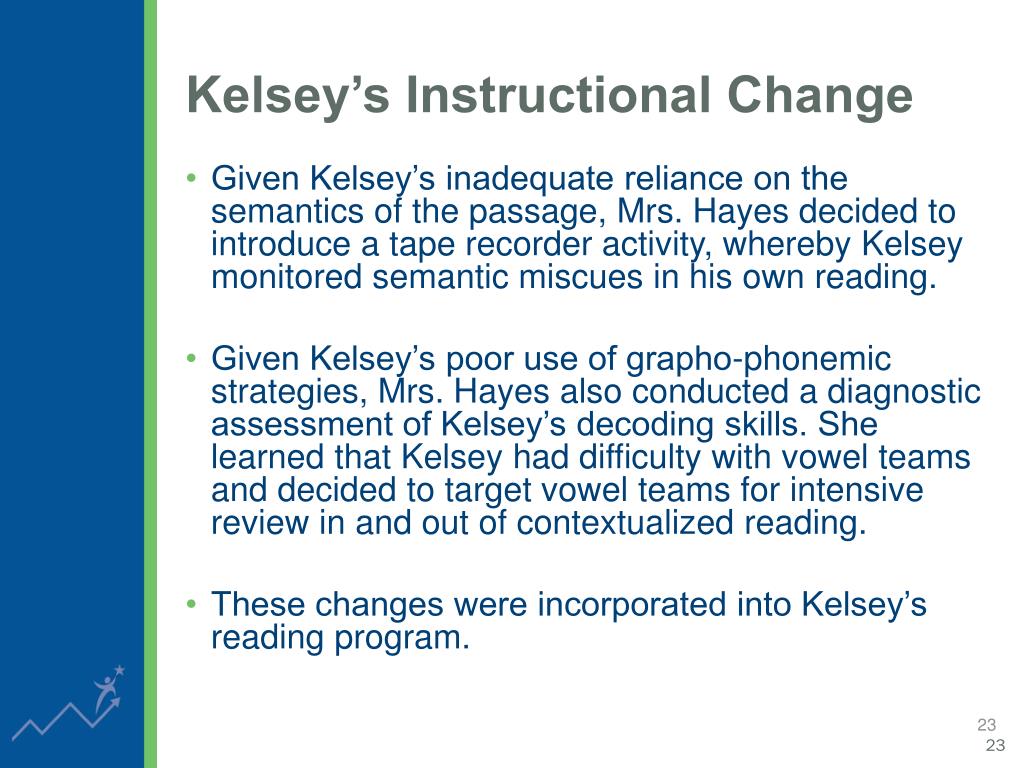 Kelsey’s Instructional Change

• Given Kelsey’s inadequate reliance on the semantics of the passage, Mrs. Hayes decided to introduce a tape recorder activity, whereby Kelsey monitored semantic miscues in his own reading.

• Given Kelsey’s poor use of grapho-phonemic strategies, Mrs. Hayes also conducted a diagnostic assessment of Kelsey’s decoding skills. She learned that Kelsey had difficulty with vowel teams and decided to target vowel teams for intensive review in and out of contextualized reading.

• These changes were incorporated into Kelsey’s reading program.

23
23